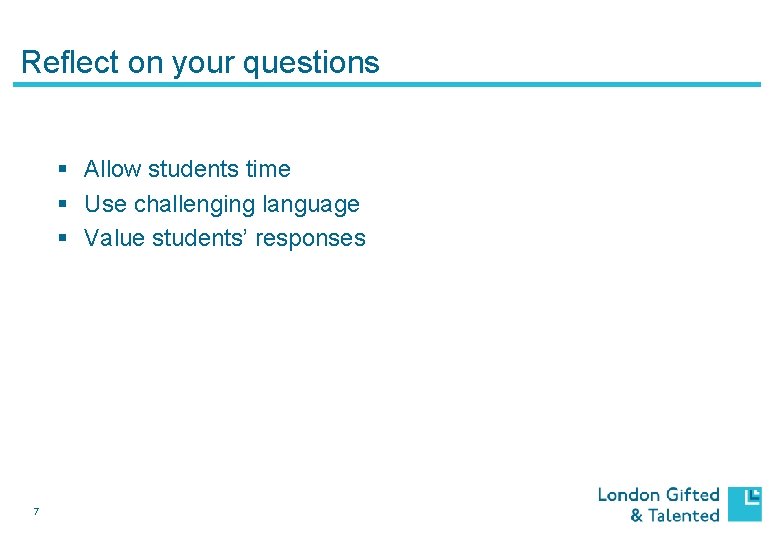 Reflect on your questions

▪ Allow students time
▪ Use challenging language
▪ Value students' responses

7

London Gifted
& Talented